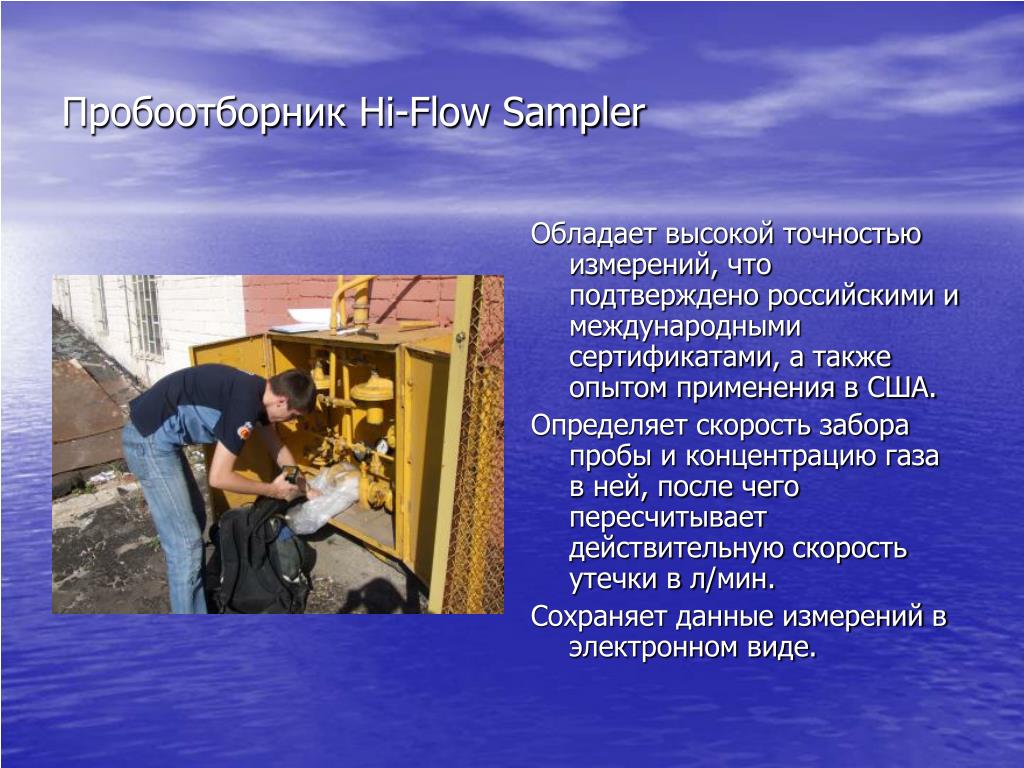 Пробоотборник Hi-Flow Sampler

Обладает высокой точностью измерений, что подтверждено российскими и международными сертификатами, а также опытом применения в США.

Определяет скорость забора пробы и концентрацию газа в ней, после чего пересчитывает действительную скорость утечки в л/мин.

Сохраняет данные измерений в электронном виде.